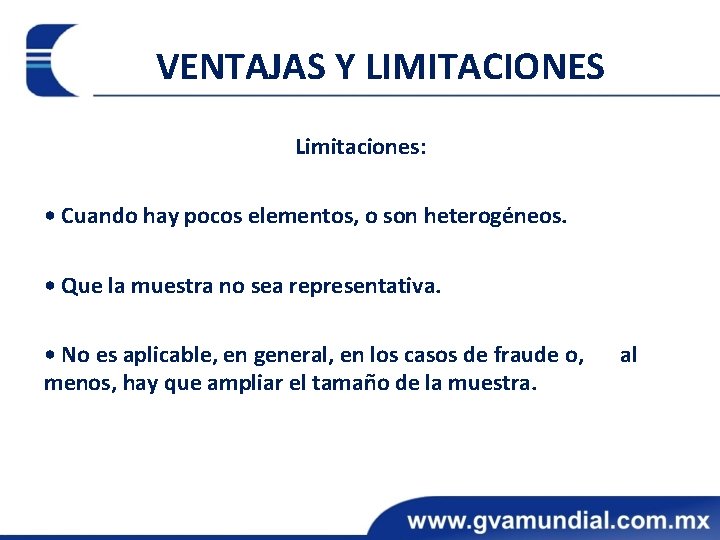 VENTAJAS Y LIMITACIONES

Limitaciones:

• Cuando hay pocos elementos, o son heterogéneos.

• Que la muestra no sea representativa.

• No es aplicable, en general, en los casos de fraude o, al menos, hay que ampliar el tamaño de la muestra.

www.gvamundial.com.mx